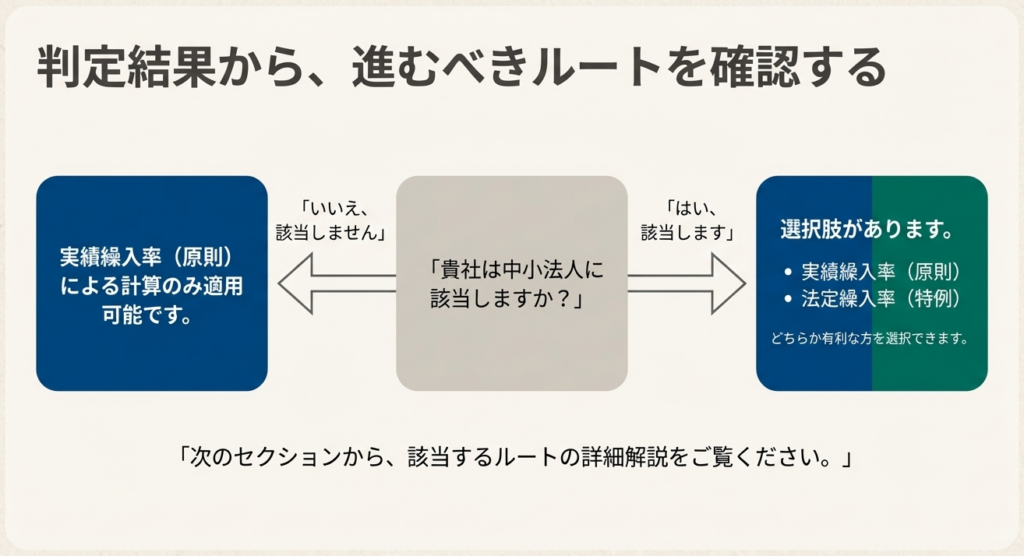 判定結果から、進むべきルートを確認する

実績繰入率（原則）による計算のみ適用可能です。

「いいえ、該当しません」

「貴社は中小法人に該当しますか？」

「はい、該当します」

選択肢があります。

• 実績繰入率（原則）
• 法定繰入率（特例）

どちらか有利な方を選択できます。

「次のセクションから、該当するルートの詳細解説をご覧ください。」